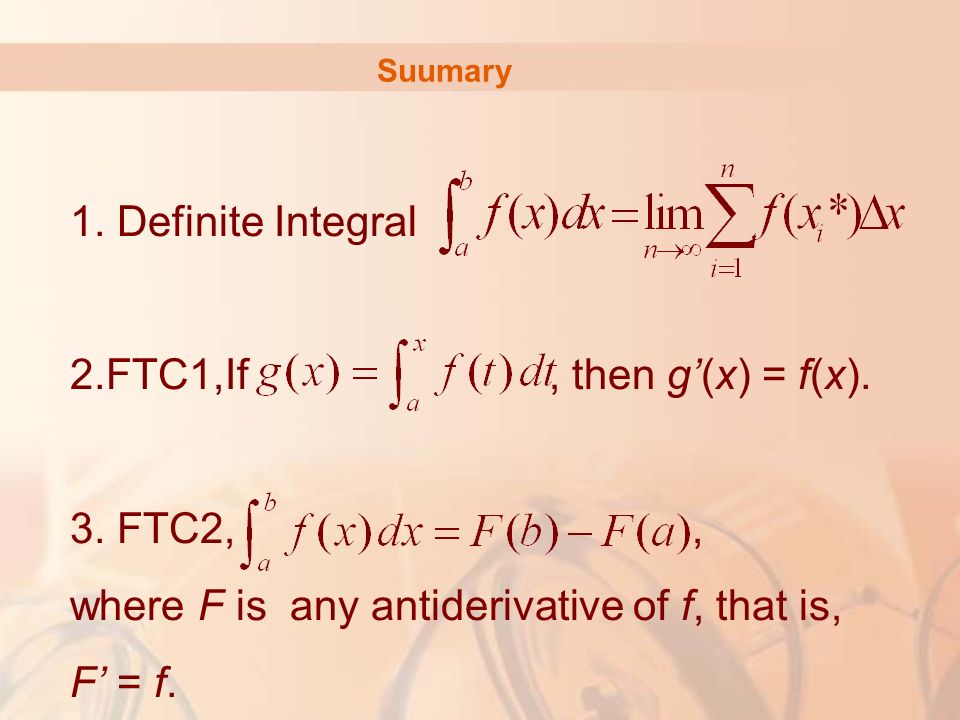 Suumary

1. Definite Integral $\int_a^b f(x)dx = \lim_{n\to\infty}\sum_{i=1}^{n} f(x_i^*)\Delta x$

2.FTC1,If $g(x) = \int_a^x f(t)\,dt$, then $g'(x) = f(x)$.

3. FTC2, $\int_a^b f(x)\,dx = F(b) - F(a)$,

where $F$ is any antiderivative of $f$, that is,

$F' = f$.